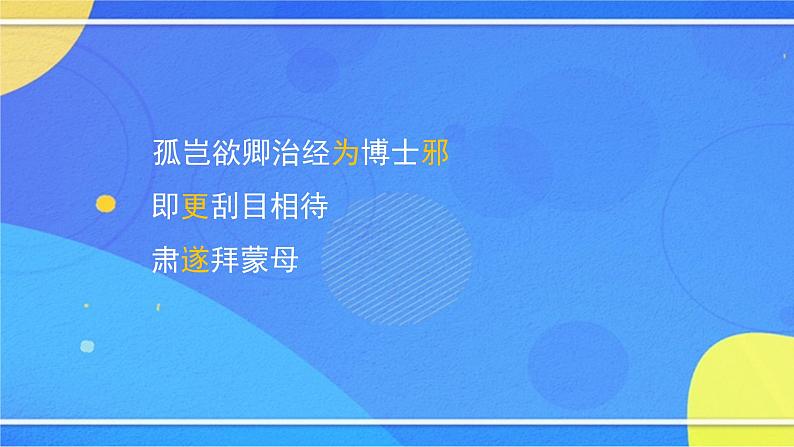 孤岂欲卿治经为博士邪

即更刮目相待

肃遂拜蒙母